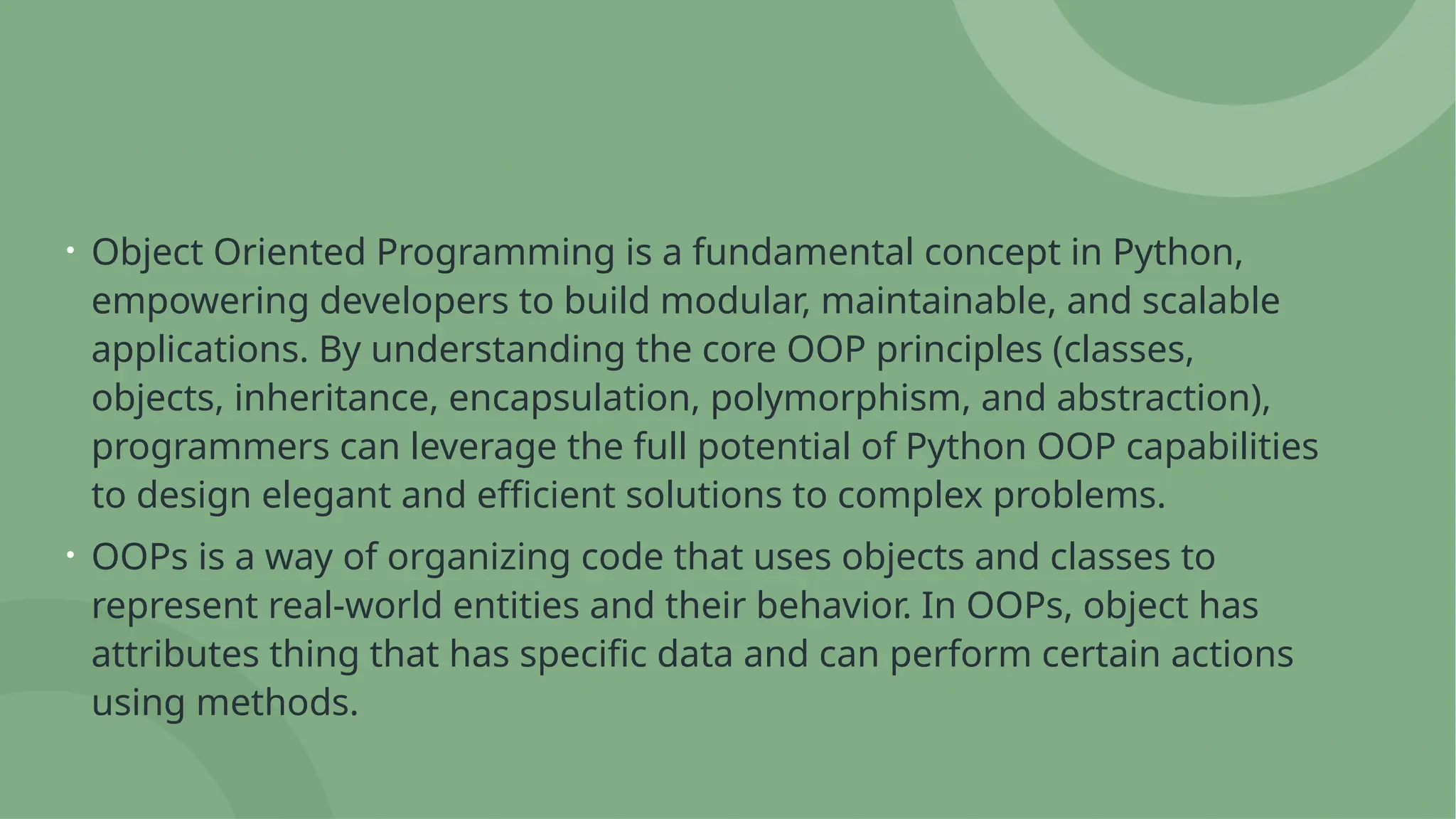 • Object Oriented Programming is a fundamental concept in Python, empowering developers to build modular, maintainable, and scalable applications. By understanding the core OOP principles (classes, objects, inheritance, encapsulation, polymorphism, and abstraction), programmers can leverage the full potential of Python OOP capabilities to design elegant and efficient solutions to complex problems.

• OOPs is a way of organizing code that uses objects and classes to represent real-world entities and their behavior. In OOPs, object has attributes thing that has specific data and can perform certain actions using methods.